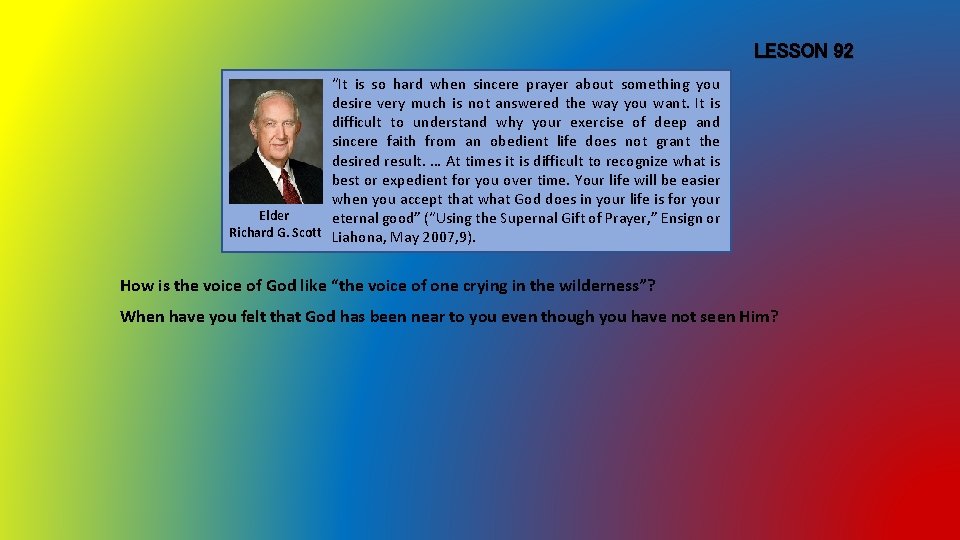 LESSON 92

Elder
Richard G. Scott

"It is so hard when sincere prayer about something you desire very much is not answered the way you want. It is difficult to understand why your exercise of deep and sincere faith from an obedient life does not grant the desired result. … At times it is difficult to recognize what is best or expedient for you over time. Your life will be easier when you accept that what God does in your life is for your eternal good" ("Using the Supernal Gift of Prayer," Ensign or Liahona, May 2007,9).

How is the voice of God like "the voice of one crying in the wilderness"?

When have you felt that God has been near to you even though you have not seen Him?